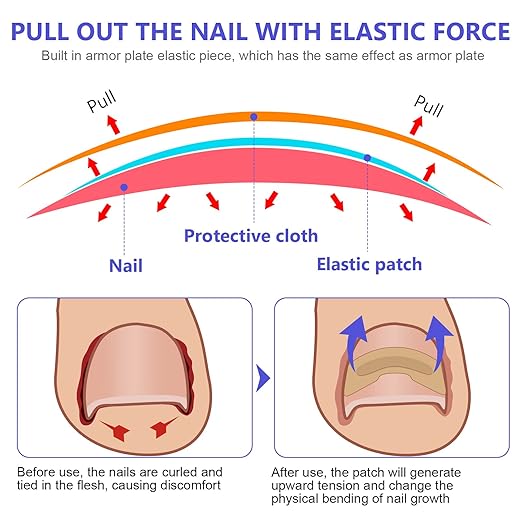 PULL OUT THE NAIL WITH ELASTIC FORCE

Built in armor plate elastic piece, which has the same effect as armor plate

Pull

Pull

Protective cloth

Nail

Elastic patch

Before use, the nails are curled and tied in the flesh, causing discomfort

After use, the patch will generate upward tension and change the physical bending of nail growth